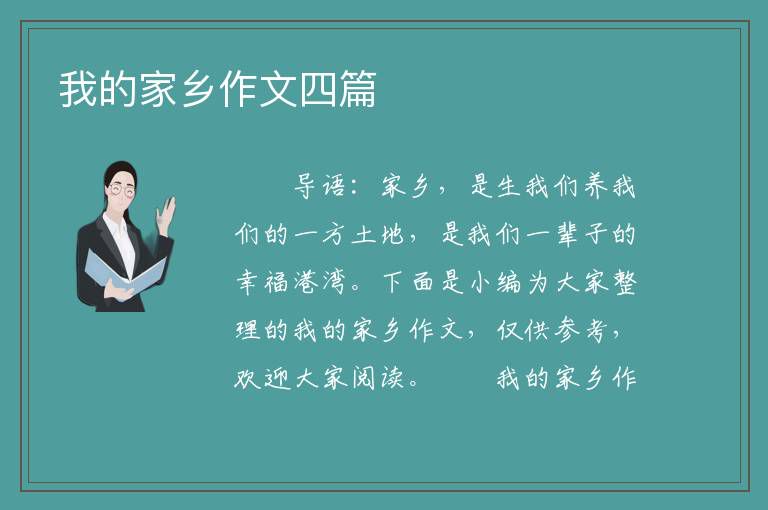 我的家乡作文四篇

导语：家乡，是生我们养我们的一方土地，是我们一辈子的幸福港湾。下面是小编为大家整理的我的家乡作文，仅供参考，欢迎大家阅读。　　我的家乡作